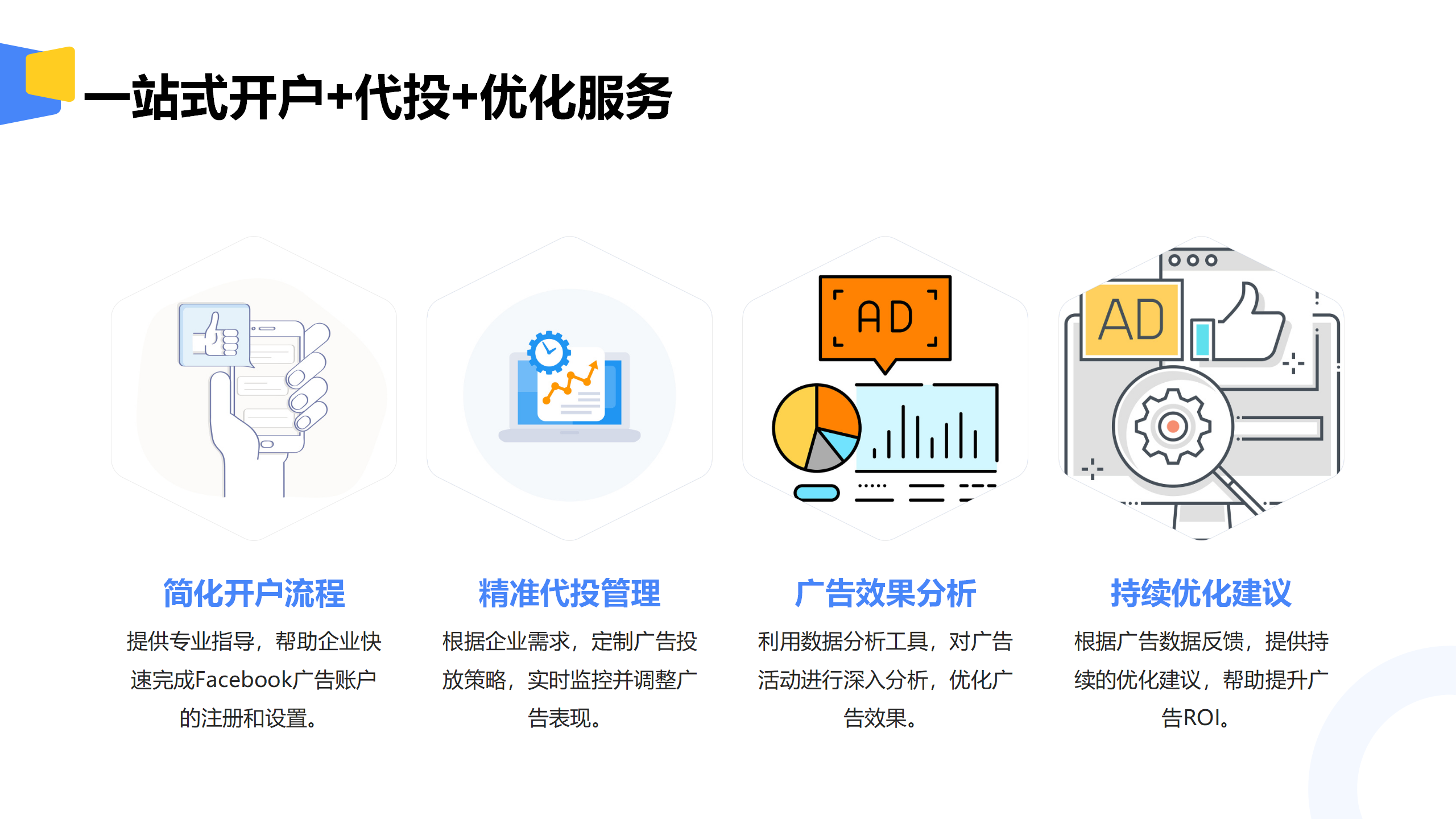 一站式开户+代投+优化服务

AD

AD

简化开户流程

提供专业指导，帮助企业快速完成Facebook广告账户的注册和设置。

精准代投管理

根据企业需求，定制广告投放策略，实时监控并调整广告表现。

广告效果分析

利用数据分析工具，对广告活动进行深入分析，优化广告效果。

持续优化建议

根据广告数据反馈，提供持续的优化建议，帮助提升广告ROI。